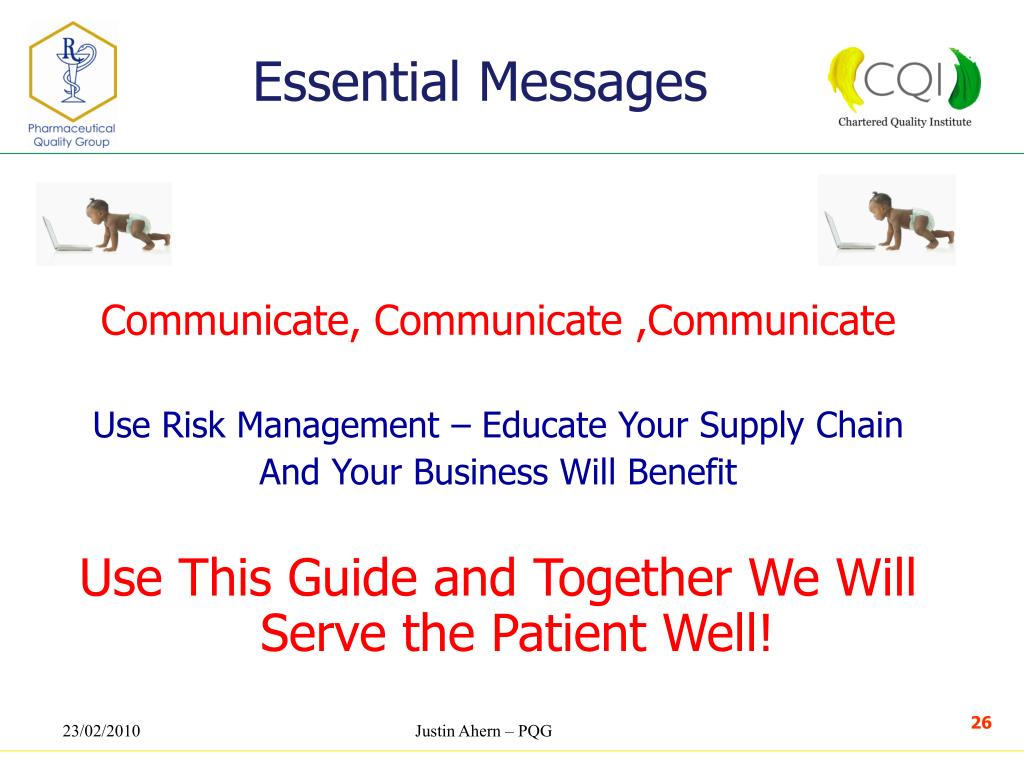 Rx

Pharmaceutical Quality Group

Essential Messages

CQI
Chartered Quality Institute

Communicate, Communicate ,Communicate

Use Risk Management – Educate Your Supply Chain
And Your Business Will Benefit

Use This Guide and Together We Will Serve the Patient Well!

23/02/2010

Justin Ahern – PQG

26